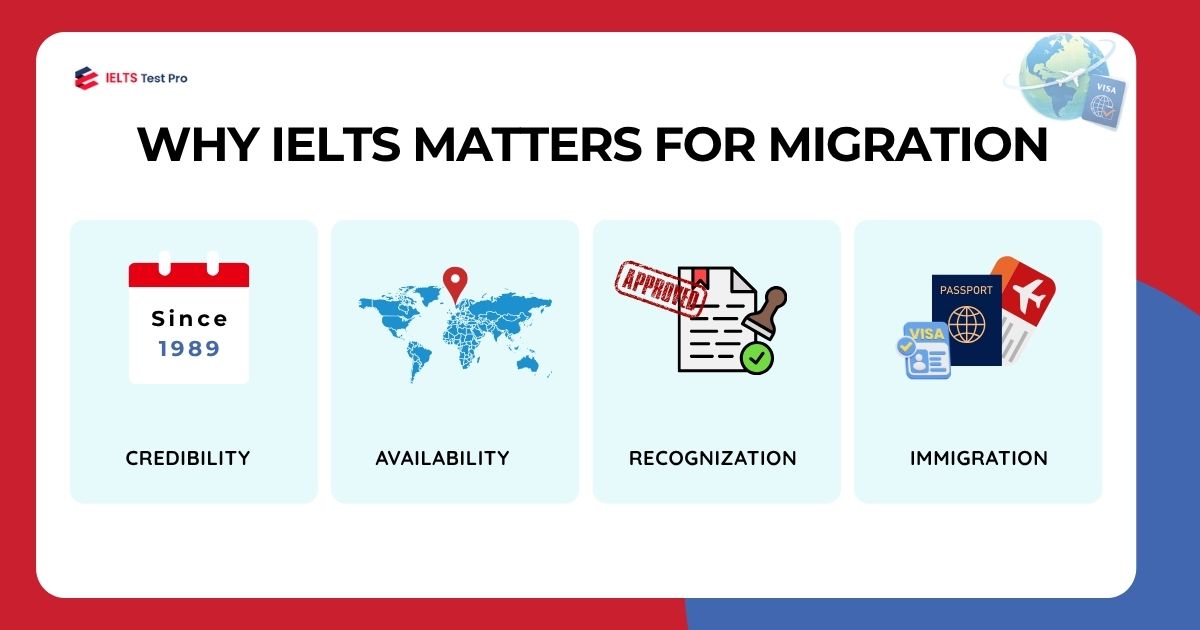 IELTS Test Pro

VISA

WHY IELTS MATTERS FOR MIGRATION

Since
1989

CREDIBILITY

AVAILABILITY

APPROVED

RECOGNIZATION

PASSPORT

VISA

IMMIGRATION